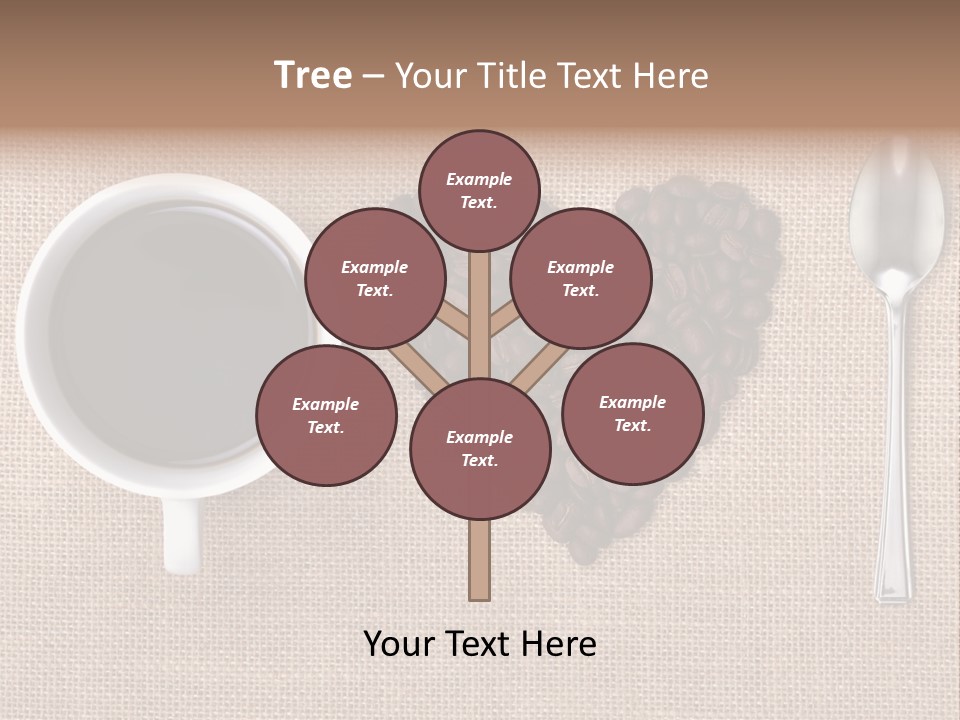 Tree – Your Title Text Here

Example Text.

Example Text.

Example Text.

Example Text.

Example Text.

Example Text.

Your Text Here